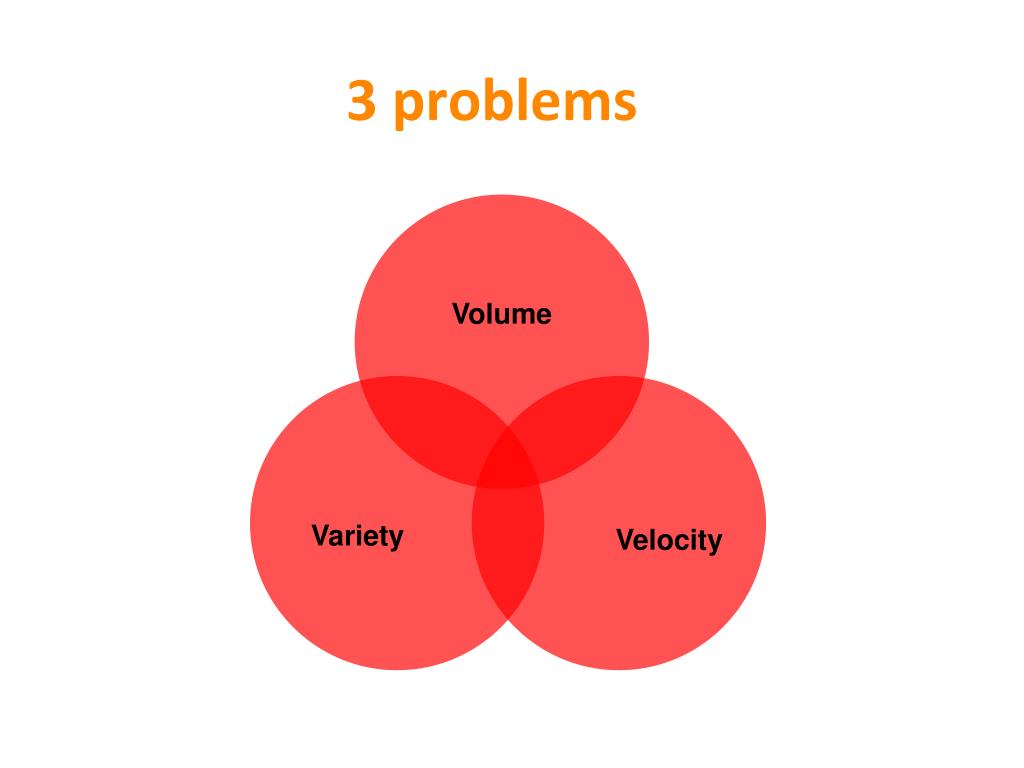 3 problems

Volume

Variety

Velocity